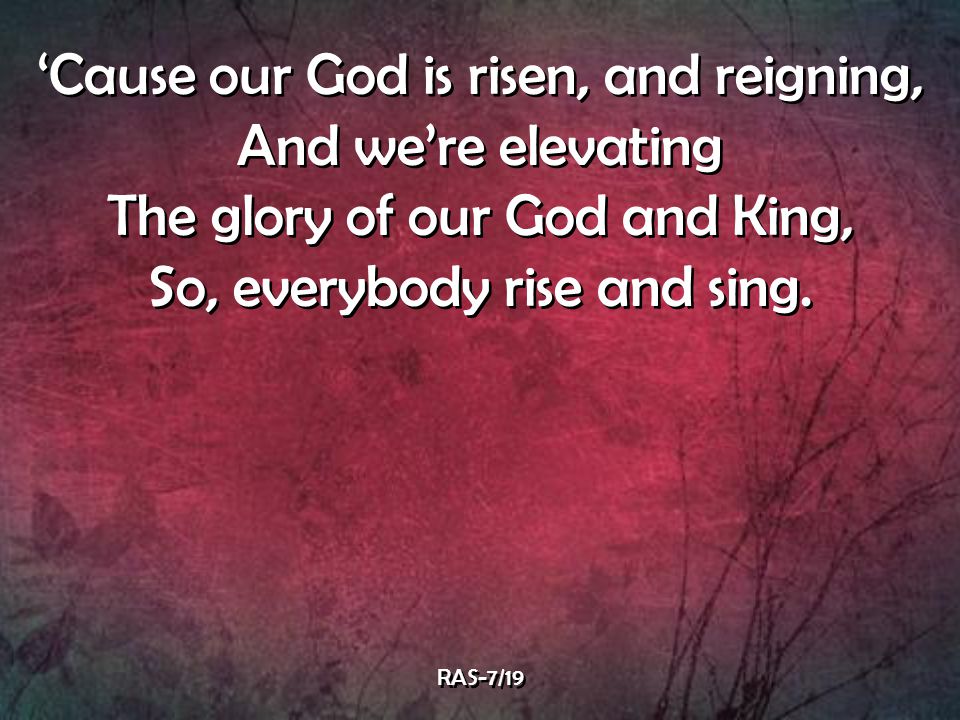 ‘Cause our God is risen, and reigning,
And we’re elevating
The glory of our God and King,
So, everybody rise and sing.

RAS-7/19